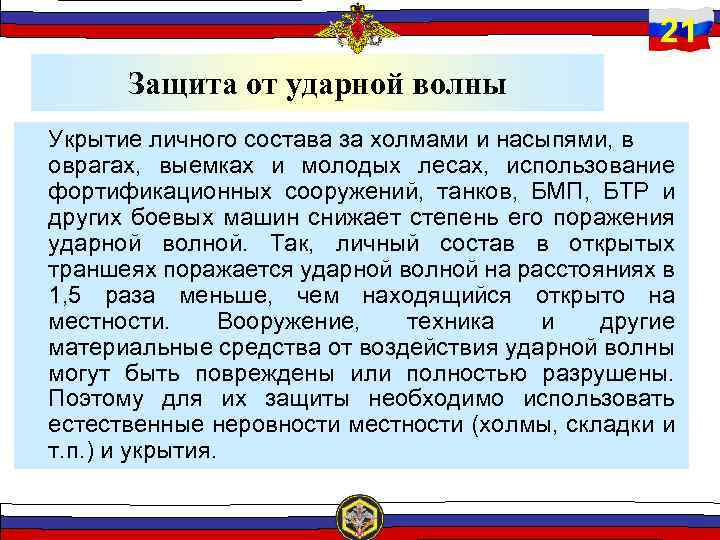 21

Защита от ударной волны

Укрытие личного состава за холмами и насыпями, в оврагах, выемках и молодых лесах, использование фортификационных сооружений, танков, БМП, БТР и других боевых машин снижает степень его поражения ударной волной. Так, личный состав в открытых траншеях поражается ударной волной на расстояниях в 1,5 раза меньше, чем находящийся открыто на местности. Вооружение, техника и другие материальные средства от воздействия ударной волны могут быть повреждены или полностью разрушены. Поэтому для их защиты необходимо использовать естественные неровности местности (холмы, складки и т.п.) и укрытия.